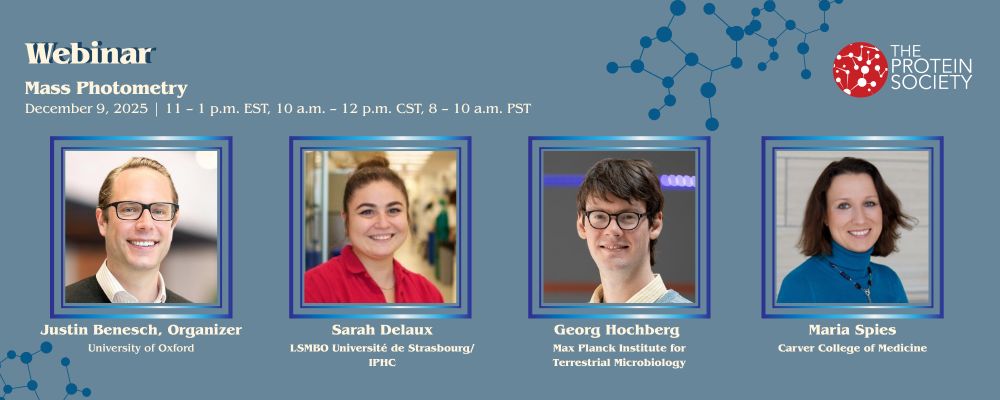 Webinar
Mass Photometry
December 9, 2025 | 11 – 1 p.m. EST, 10 a.m. – 12 p.m. CST, 8 – 10 a.m. PST

THE PROTEIN SOCIETY

Justin Benesch, Organizer
University of Oxford

Sarah Delaux
LSMBO Université de Strasbourg/ IPHC

Georg Hochberg
Max Planck Institute for Terrestrial Microbiology

Maria Spies
Carver College of Medicine